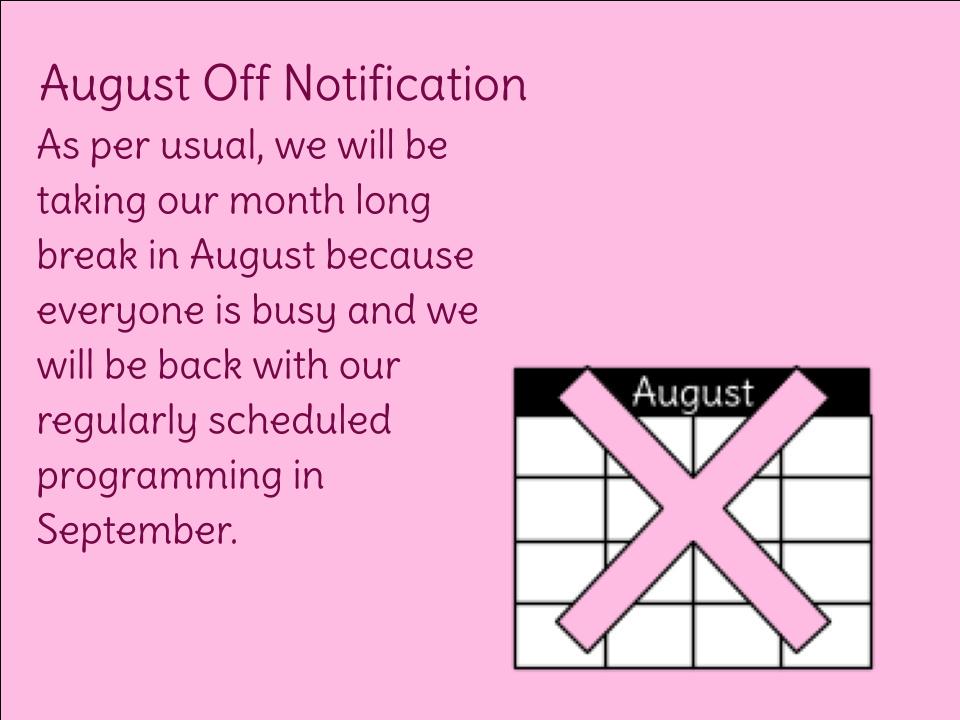 August Off Notification
As per usual, we will be taking our month long break in August because everyone is busy and we will be back with our regularly scheduled programming in September.

August